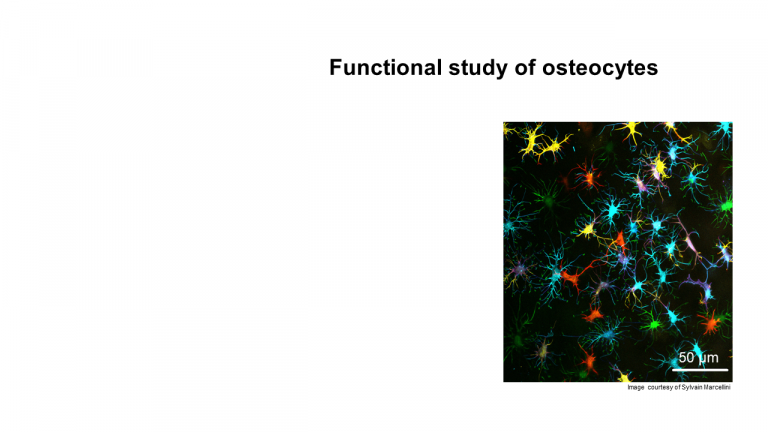 Functional study of osteocytes

50 µm

Image courtesy of Sylvain Marcellini